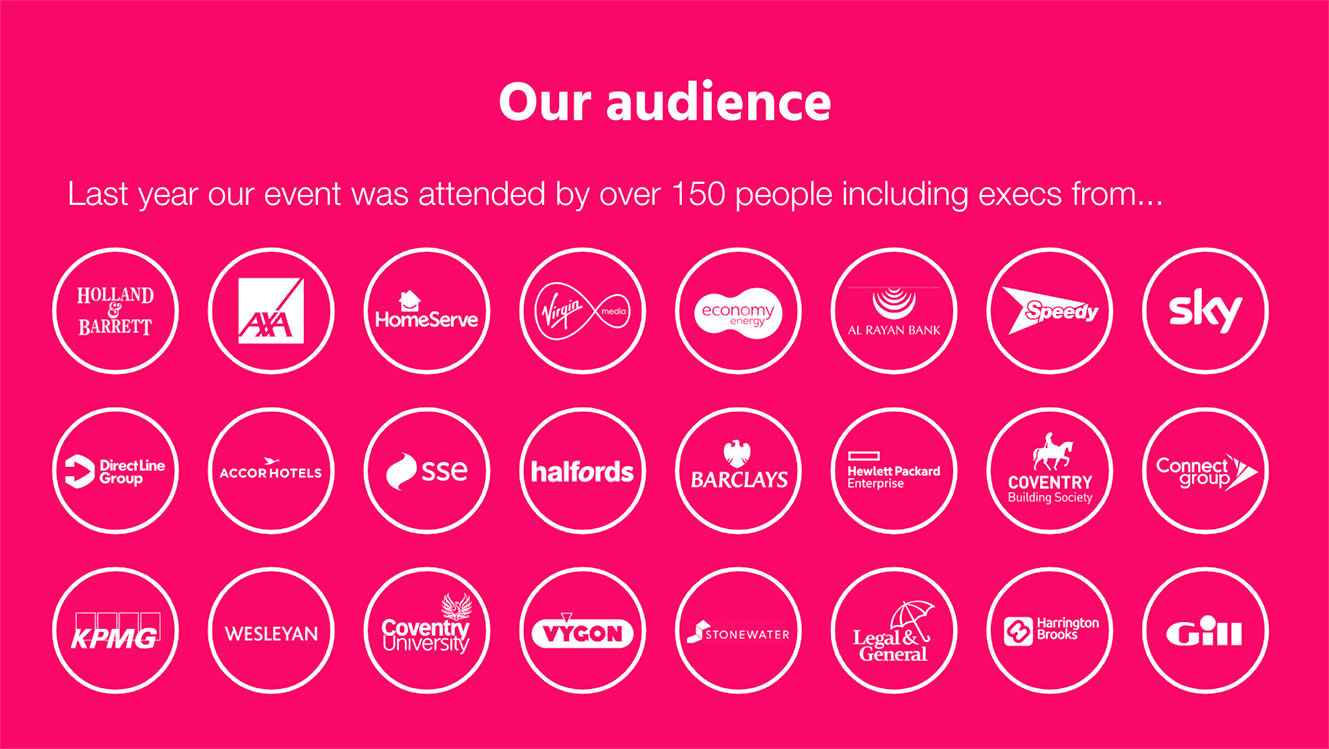 Our audience

Last year our event was attended by over 150 people including execs from...

HOLLAND & BARRETT

AXA

HomeServe

Virgin media

economy energy

AL RAYAN BANK

Speedy

sky

Direct Line Group

ACCORHOTELS

sse

halfords

BARCLAYS

Hewlett Packard Enterprise

COVENTRY Building Society

Connect group

KPMG

WESLEYAN

Coventry University

VYGON

STONEWATER

Legal & General

Harrington Brooks

Gill